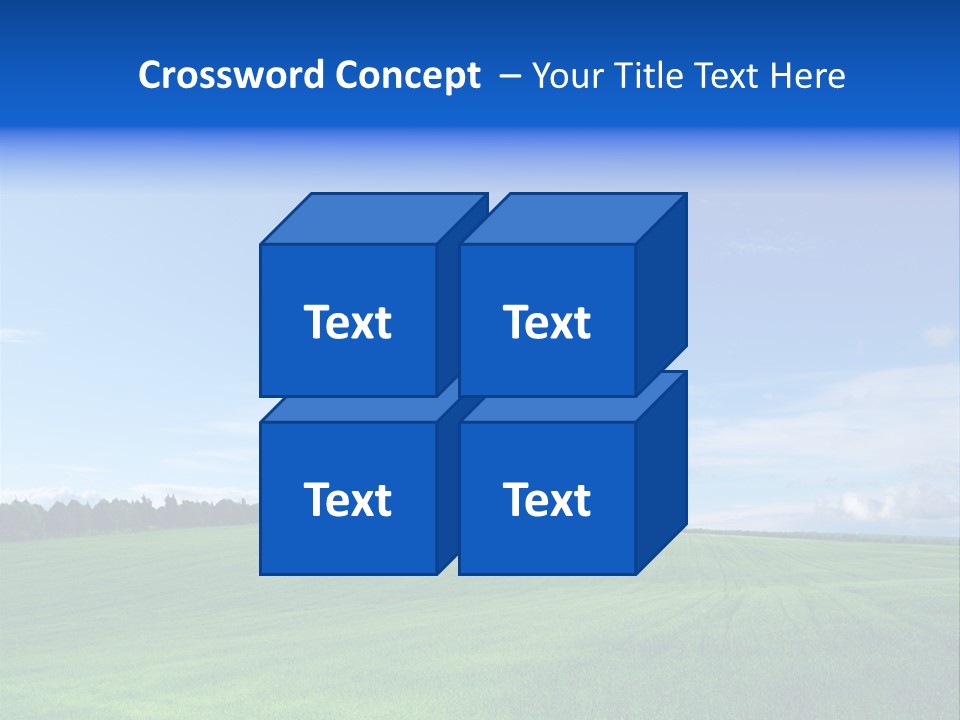 Crossword Concept – Your Title Text Here

Text

Text

Text

Text